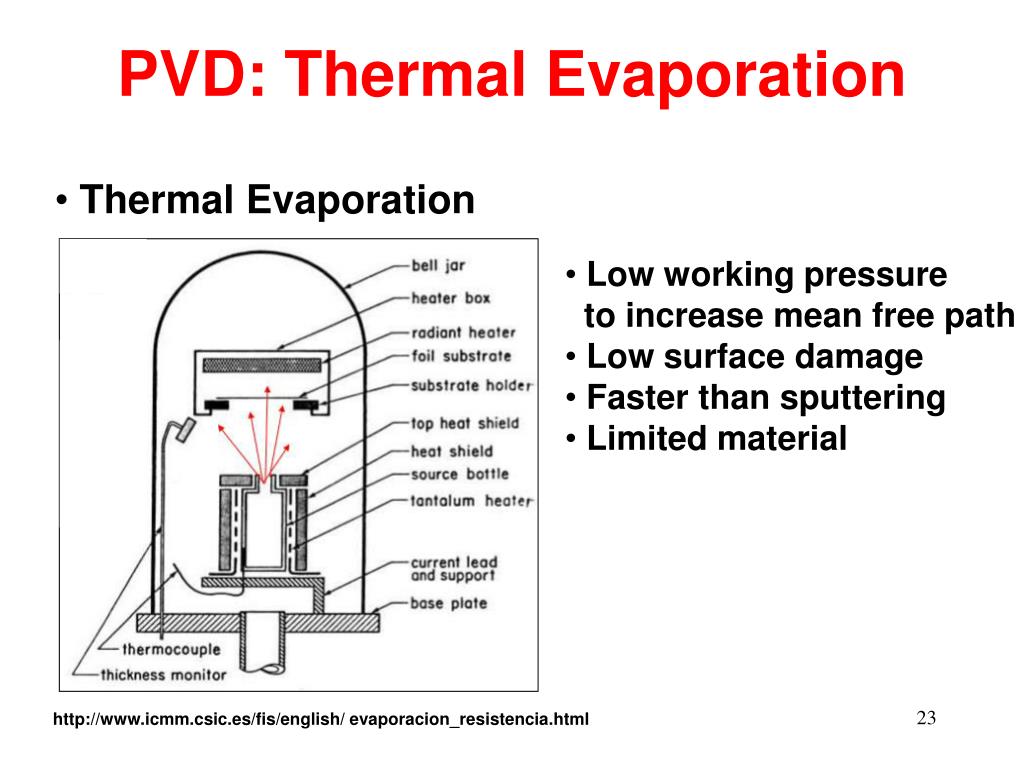 PVD: Thermal Evaporation

• Thermal Evaporation

bell jar
heater box
radiant heater
foil substrate
substrate holder
top heat shield
heat shield
source bottle
tantalum heater
current lead and support
base plate
thermocouple
thickness monitor

• Low working pressure to increase mean free path
• Low surface damage
• Faster than sputtering
• Limited material

http://www.icmm.csic.es/fis/english/ evaporacion_resistencia.html

23